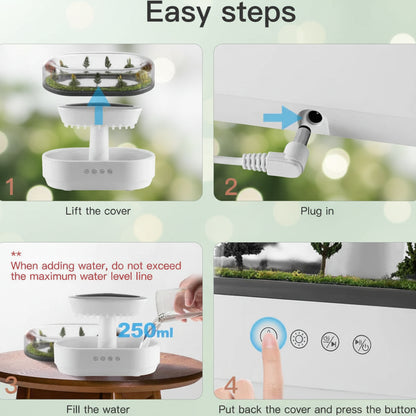 Easy steps

1

Lift the cover

2

Plug in

**
When adding water, do not exceed the maximum water level line

250ml

3

Fill the water

4

Put back the cover and press the button